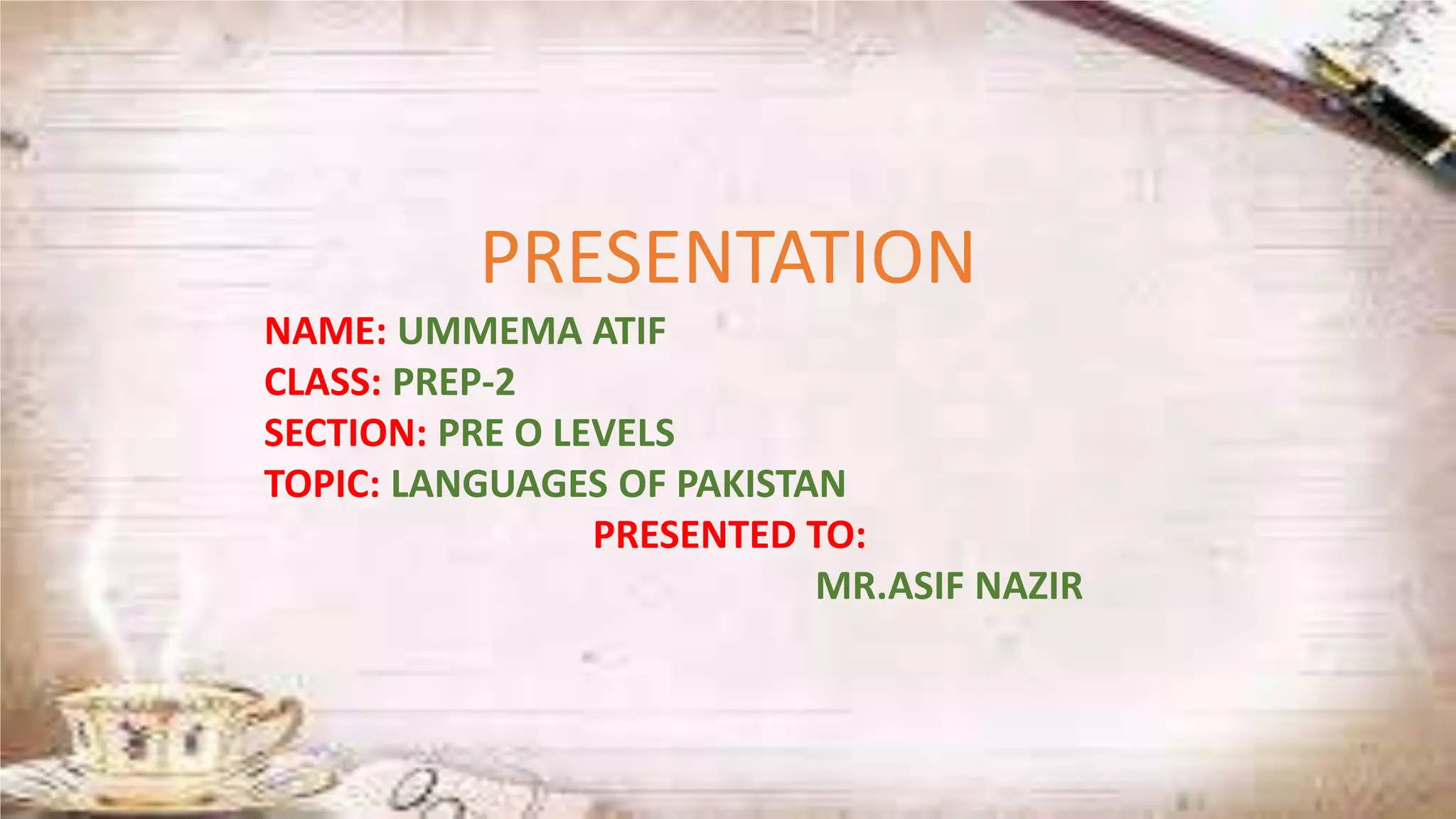 PRESENTATION

NAME: UMMEMA ATIF
CLASS: PREP-2
SECTION: PRE O LEVELS
TOPIC: LANGUAGES OF PAKISTAN

PRESENTED TO:
MR.ASIF NAZIR